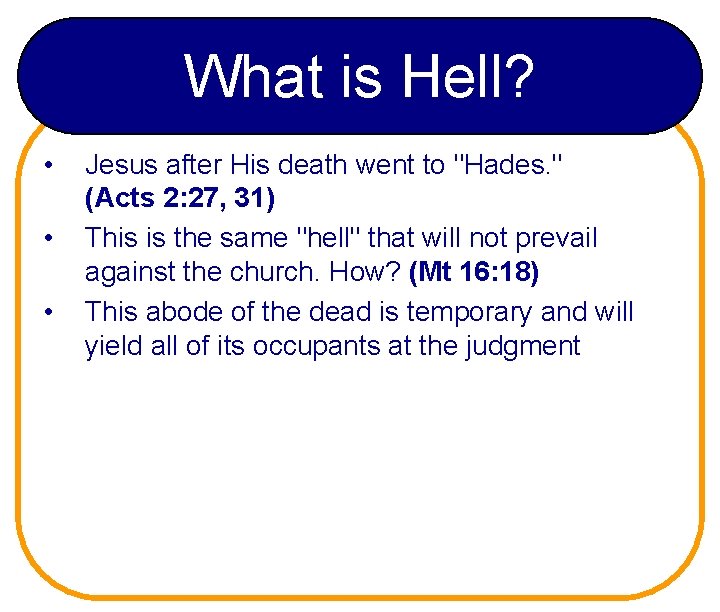 What is Hell?

• Jesus after His death went to "Hades." (Acts 2:27, 31)
• This is the same "hell" that will not prevail against the church. How? (Mt 16:18)
• This abode of the dead is temporary and will yield all of its occupants at the judgment